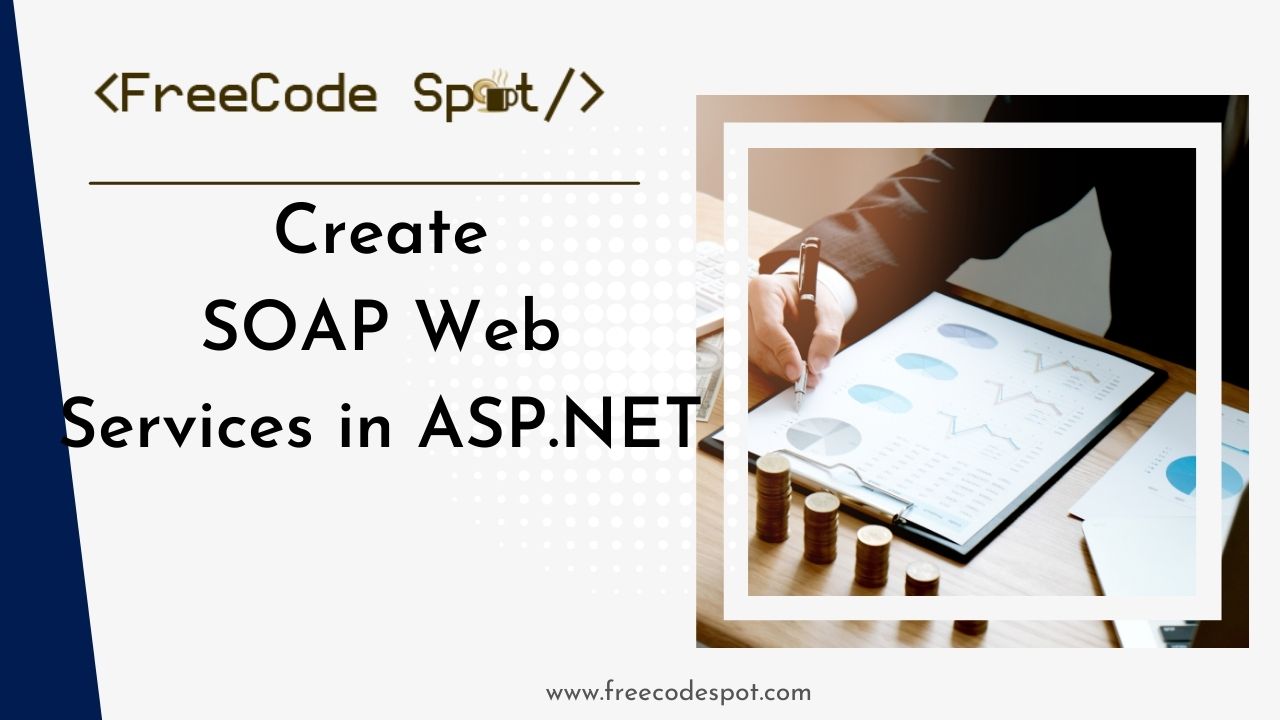 <FreeCode Spot/>

Create
SOAP Web
Services in ASP.NET

www.freecodespot.com